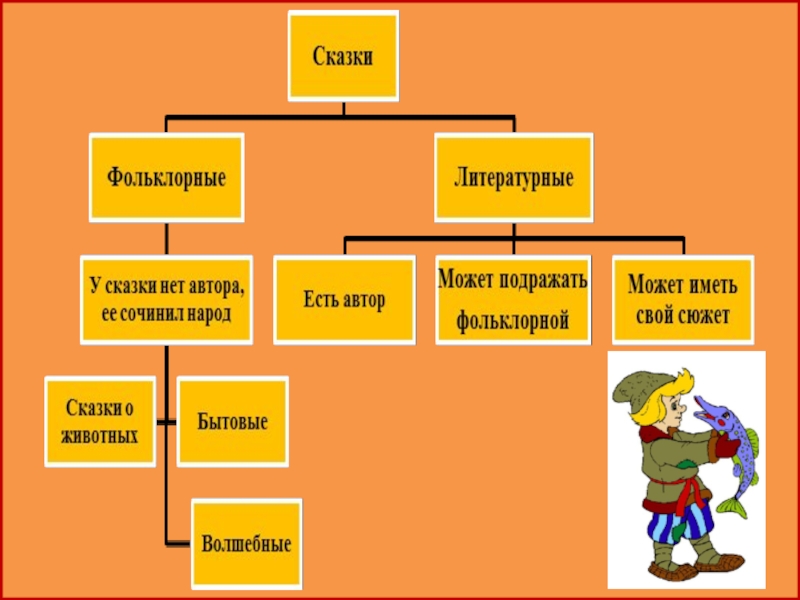 Сказки

Фольклорные

Литературные

У сказки нет автора, ее сочинил народ

Есть автор

Может подражать фольклорной

Может иметь свой сюжет

Сказки о животных

Бытовые

Волшебные